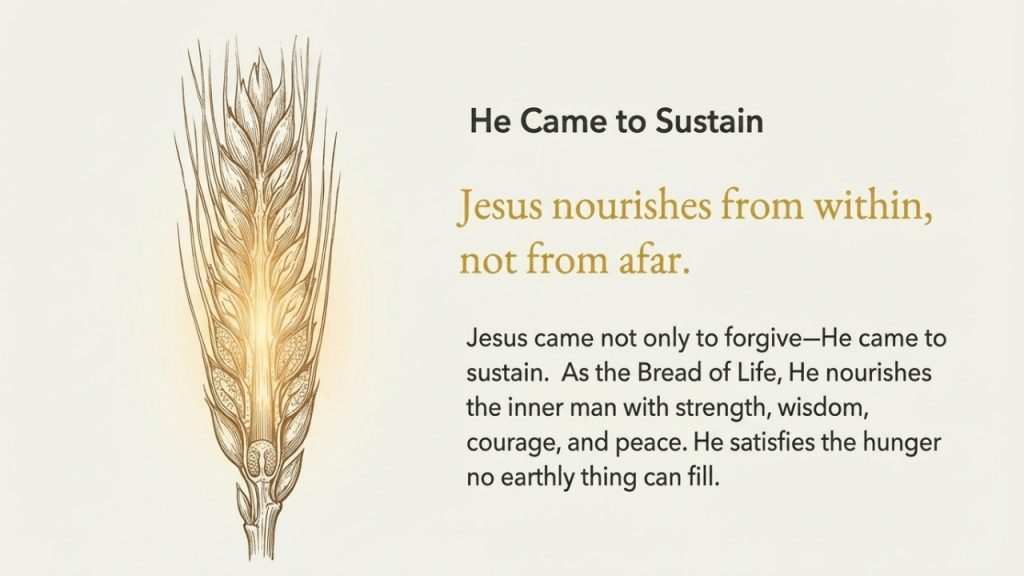 He Came to Sustain

Jesus nourishes from within, not from afar.

Jesus came not only to forgive—He came to sustain.  As the Bread of Life, He nourishes the inner man with strength, wisdom, courage, and peace. He satisfies the hunger no earthly thing can fill.